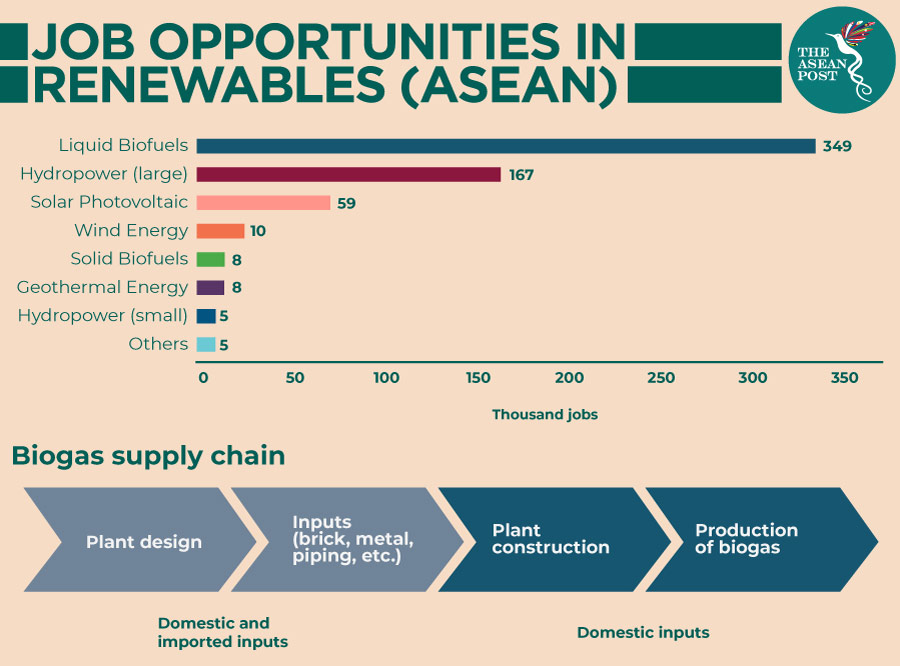 JOB OPPORTUNITIES IN RENEWABLES (ASEAN)

THE ASEAN POST

Liquid Biofuels 349
Hydropower (large) 167
Solar Photovoltaic 59
Wind Energy 10
Solid Biofuels 8
Geothermal Energy 8
Hydropower (small) 5
Others 5

0 50 100 150 200 250 300 350

Thousand jobs

Biogas supply chain

Plant design

Inputs (brick, metal, piping, etc.)

Plant construction

Production of biogas

Domestic and imported inputs

Domestic inputs